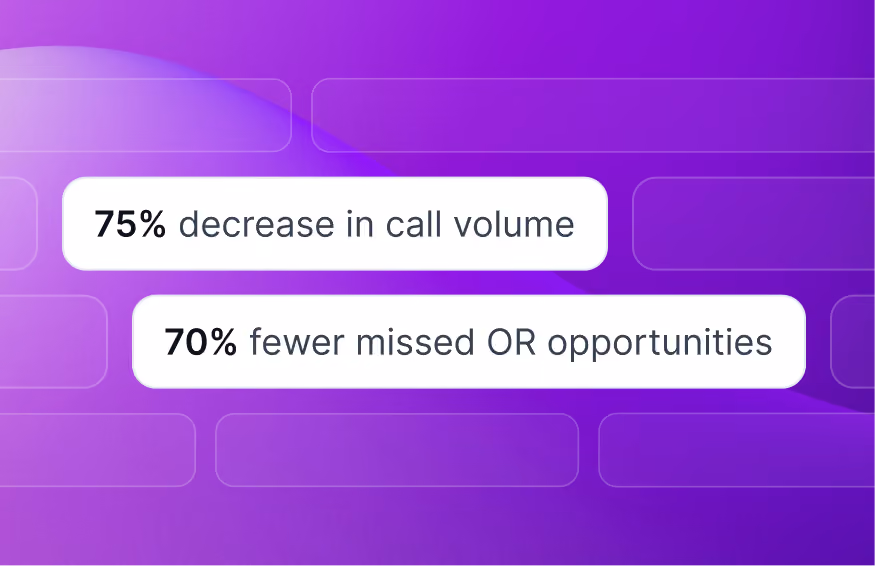 75% decrease in call volume

70% fewer missed OR opportunities